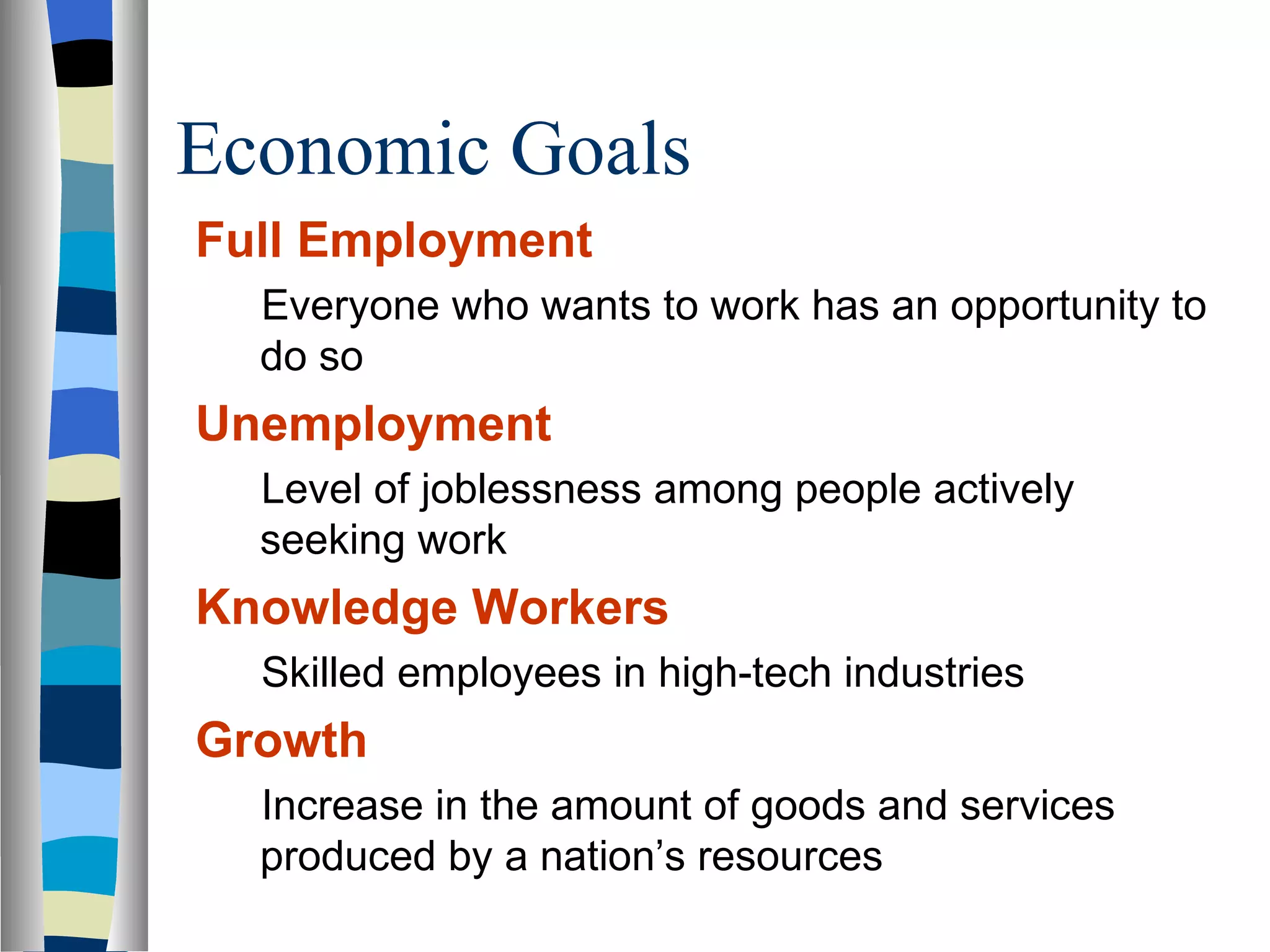 Economic Goals

Full Employment

Everyone who wants to work has an opportunity to do so

Unemployment

Level of joblessness among people actively seeking work

Knowledge Workers

Skilled employees in high-tech industries

Growth

Increase in the amount of goods and services produced by a nation’s resources